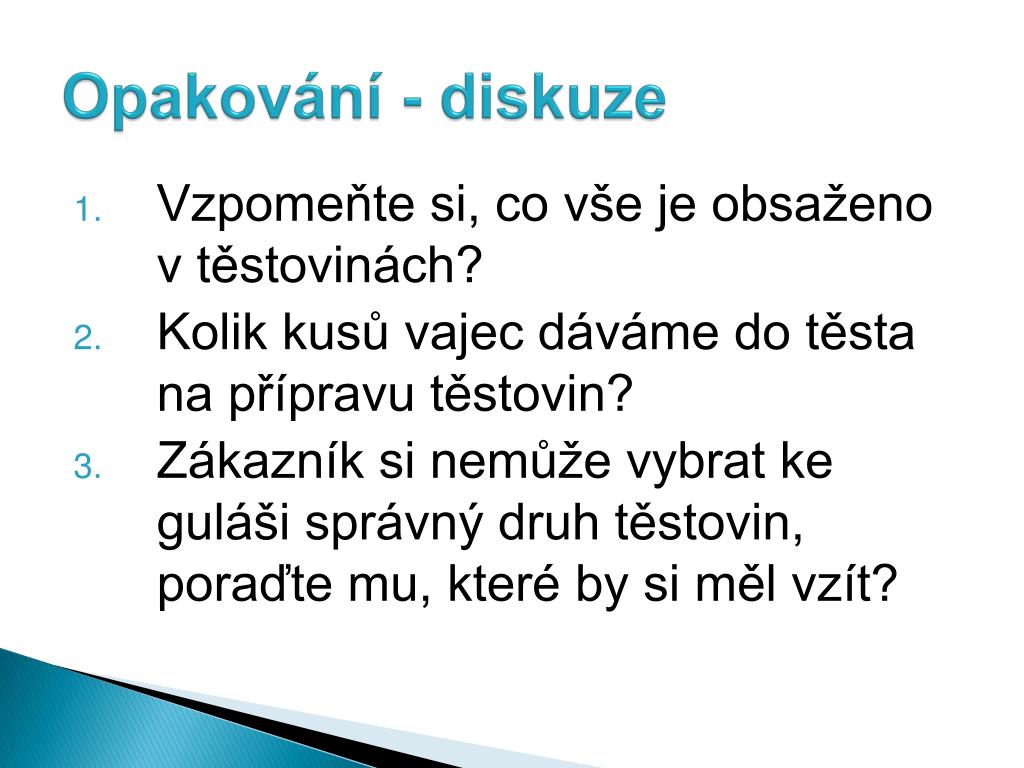 Opakování - diskuze

1. Vzpomeňte si, co vše je obsaženo v těstovinách?
2. Kolik kusů vajec dáváme do těsta na přípravu těstovin?
3. Zákazník si nemůže vybrat ke guláši správný druh těstovin, poraďte mu, které by si měl vzít?